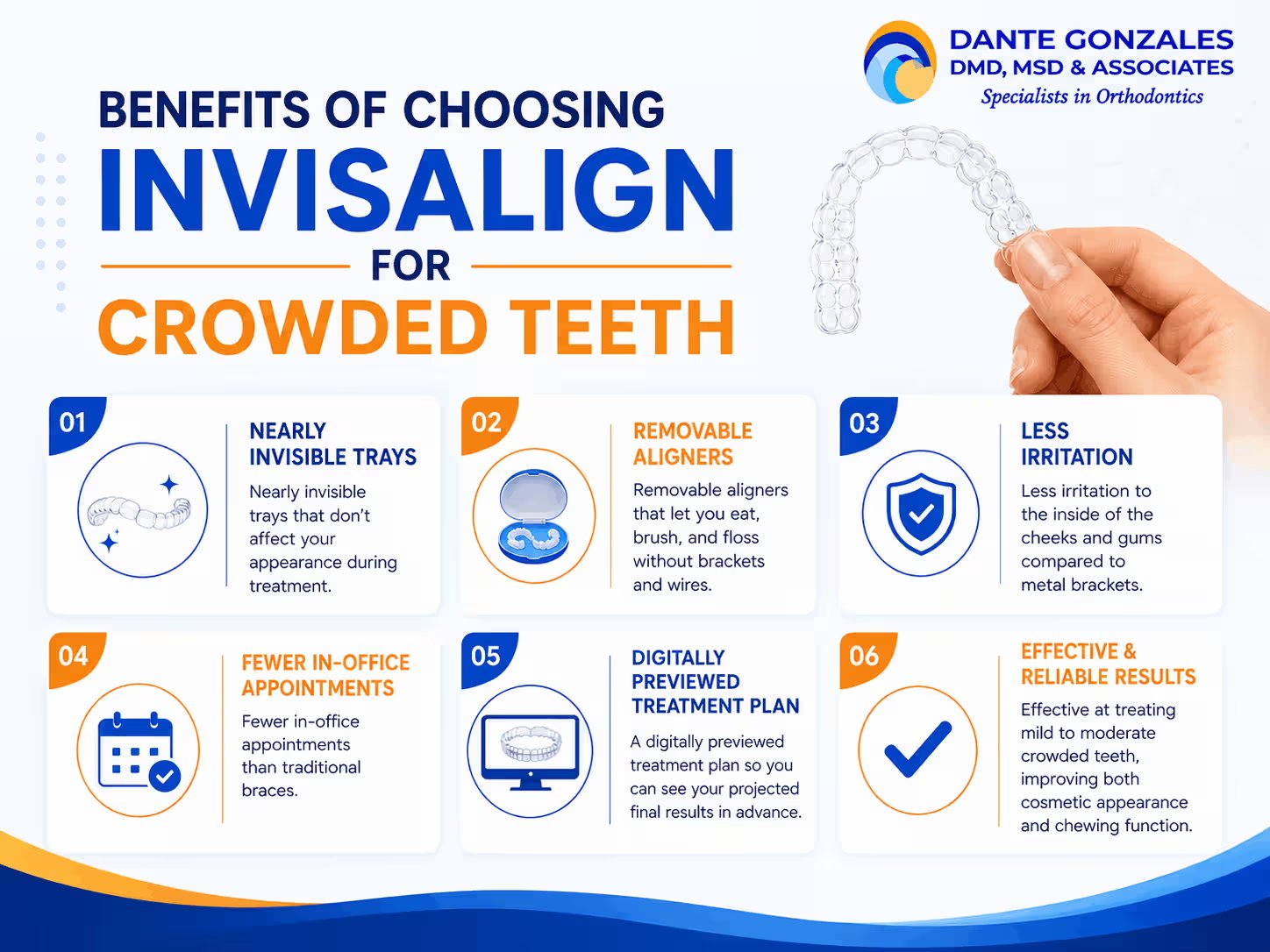 DANTE GONZALES
DMD, MSD & ASSOCIATES
Specialists in Orthodontics

BENEFITS OF CHOOSING
INVISALIGN
FOR
CROWDED TEETH

01
NEARLY INVISIBLE TRAYS
Nearly invisible trays that don't affect your appearance during treatment.

02
REMOVABLE ALIGNERS
Removable aligners that let you eat, brush, and floss without brackets and wires.

03
LESS IRRITATION
Less irritation to the inside of the cheeks and gums compared to metal brackets.

04
FEWER IN-OFFICE APPOINTMENTS
Fewer in-office appointments than traditional braces.

05
DIGITALLY PREVIEWED TREATMENT PLAN
A digitally previewed treatment plan so you can see your projected final results in advance.

06
EFFECTIVE & RELIABLE RESULTS
Effective at treating mild to moderate crowded teeth, improving both cosmetic appearance and chewing function.